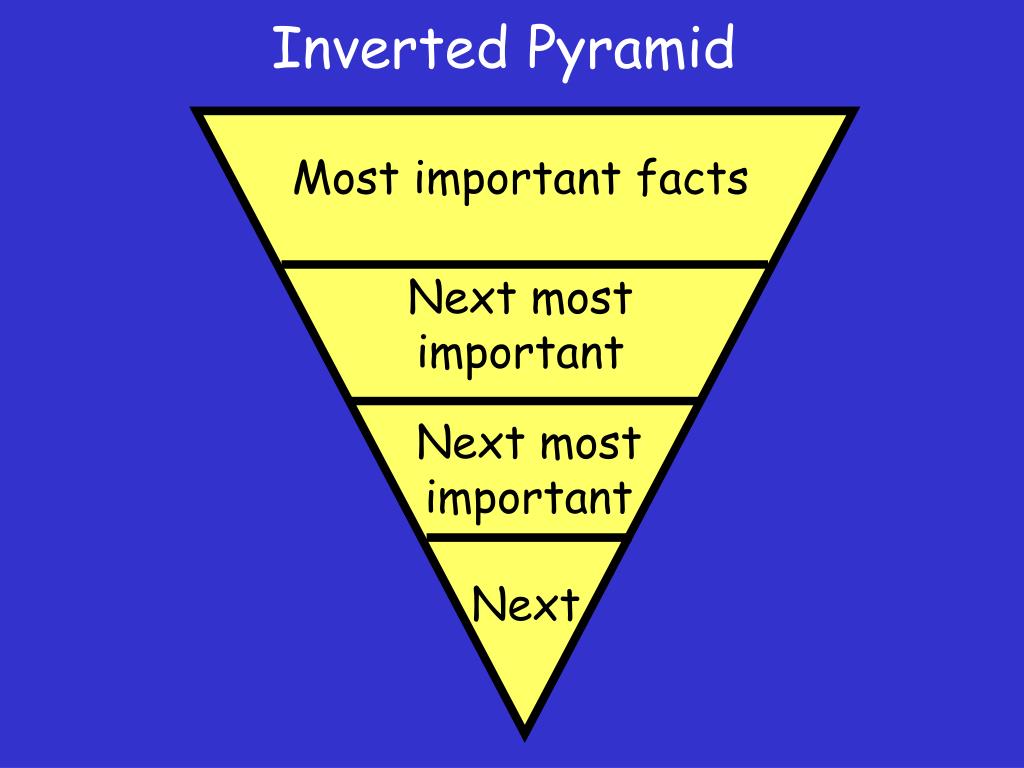 Inverted Pyramid

Most important facts

Next most important

Next most important

Next